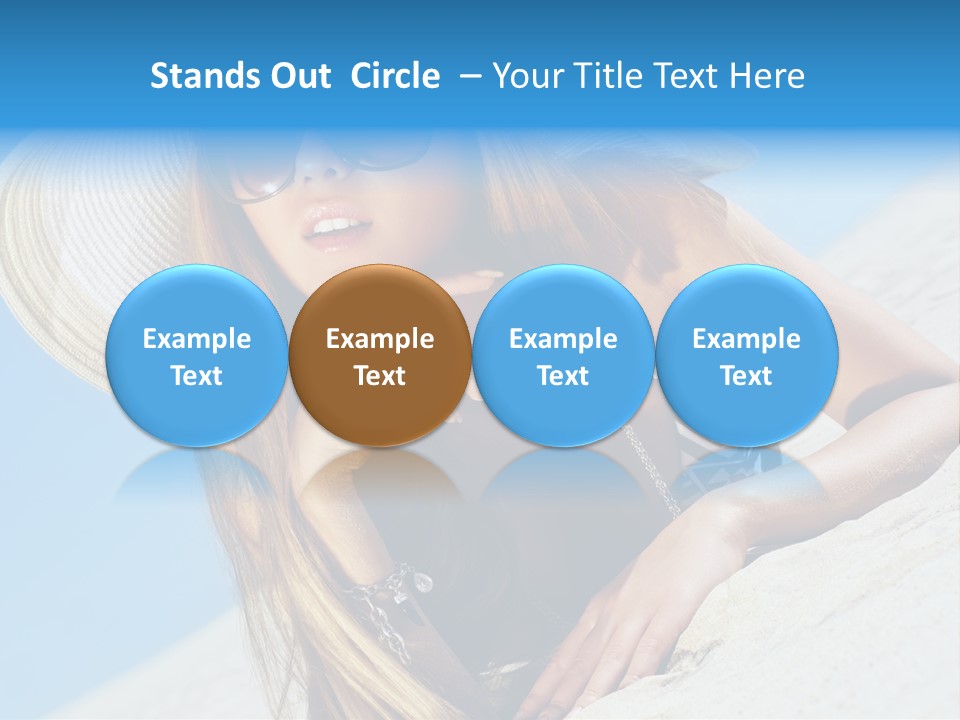 Stands Out Circle – Your Title Text Here

Example Text

Example Text

Example Text

Example Text